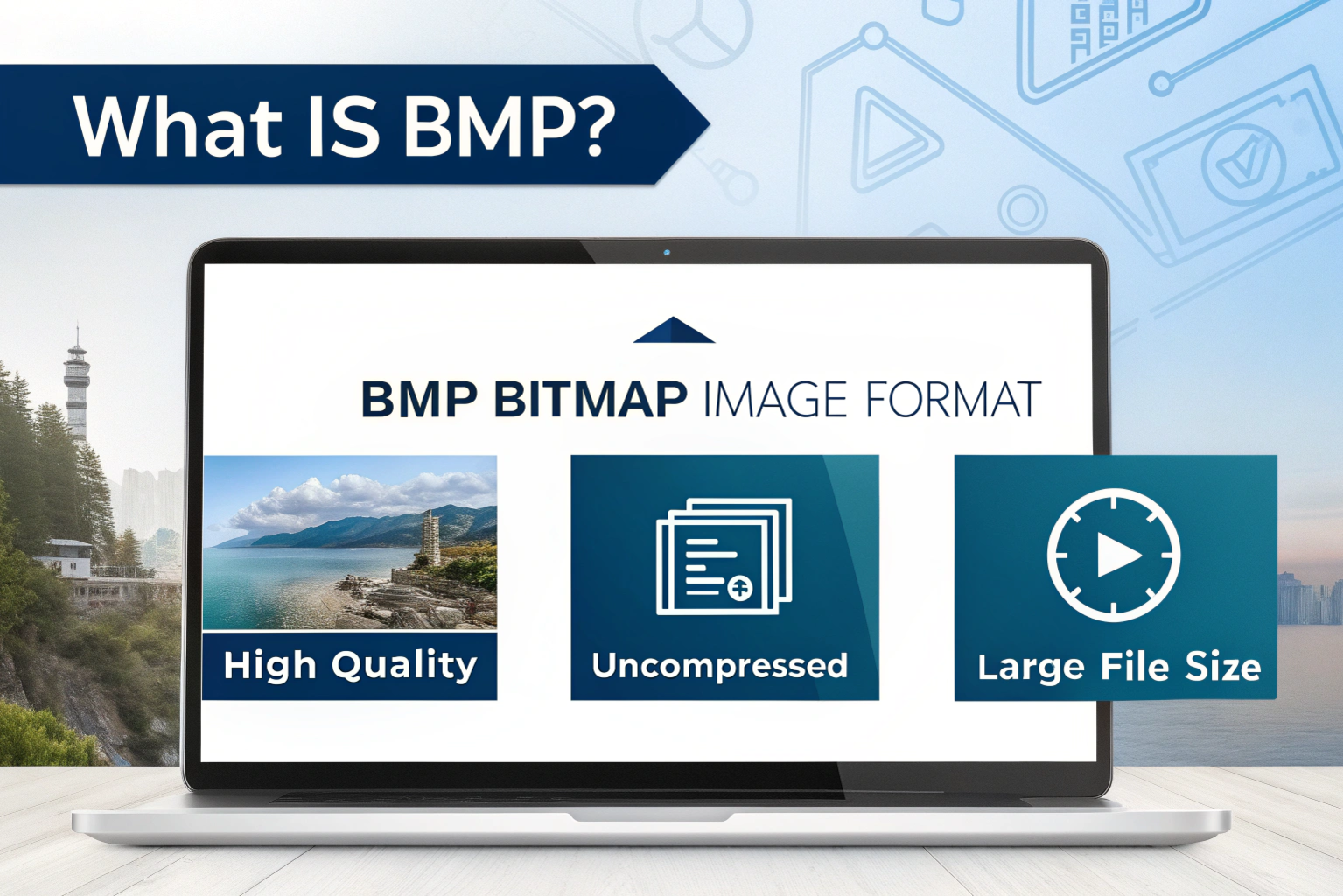 What IS BMP?

BMP BITMAP IMAGE FORMAT

High Quality

Uncompressed

Large File Size